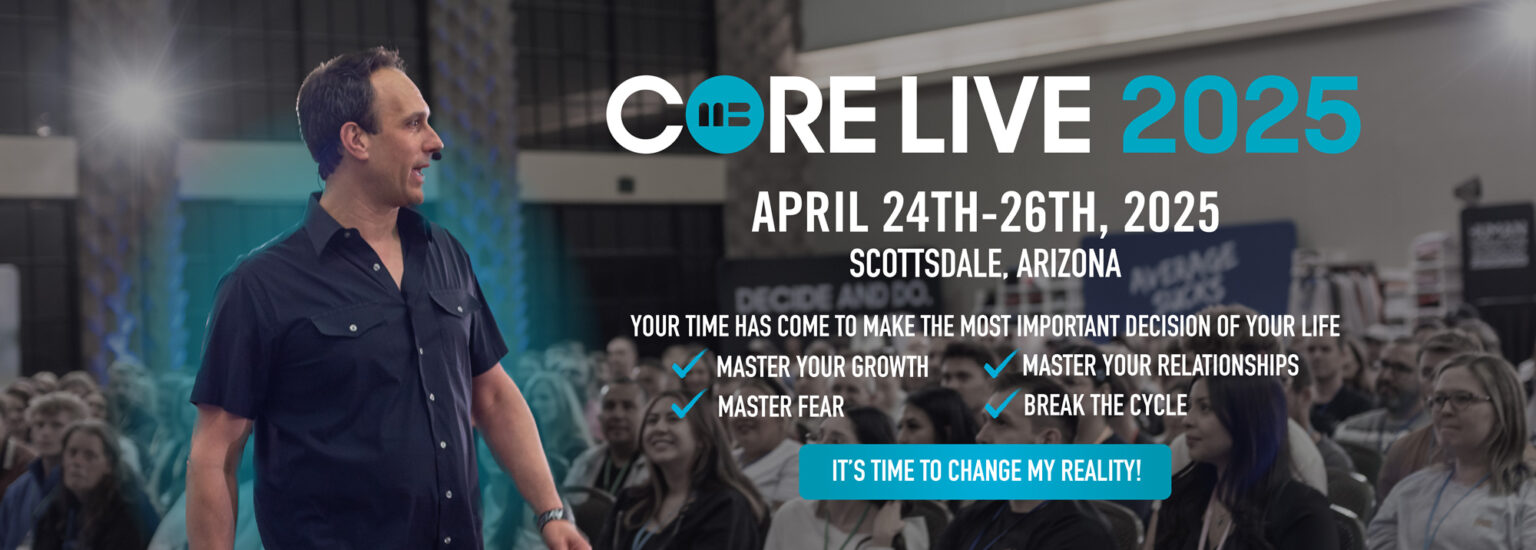 CORE LIVE 2025

APRIL 24TH-26TH, 2025
SCOTTSDALE, ARIZONA

YOUR TIME HAS COME TO MAKE THE MOST IMPORTANT DECISION OF YOUR LIFE

MASTER YOUR GROWTH
MASTER FEAR
MASTER YOUR RELATIONSHIPS
BREAK THE CYCLE

IT'S TIME TO CHANGE MY REALITY!

DECIDE AND DO.
AVERAGE SUCKS